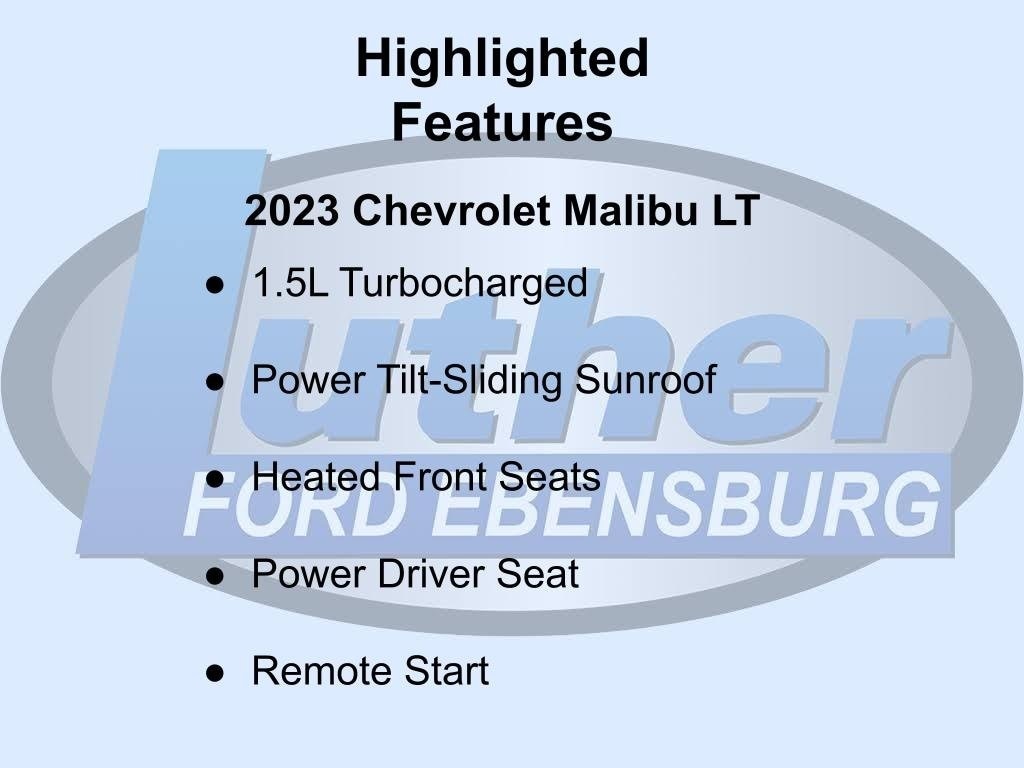 Highlighted Features

2023 Chevrolet Malibu LT

● 1.5L Turbocharged

● Power Tilt-Sliding Sunroof

● Heated Front Seats

● Power Driver Seat

● Remote Start

luther
FORD EBENSBURG